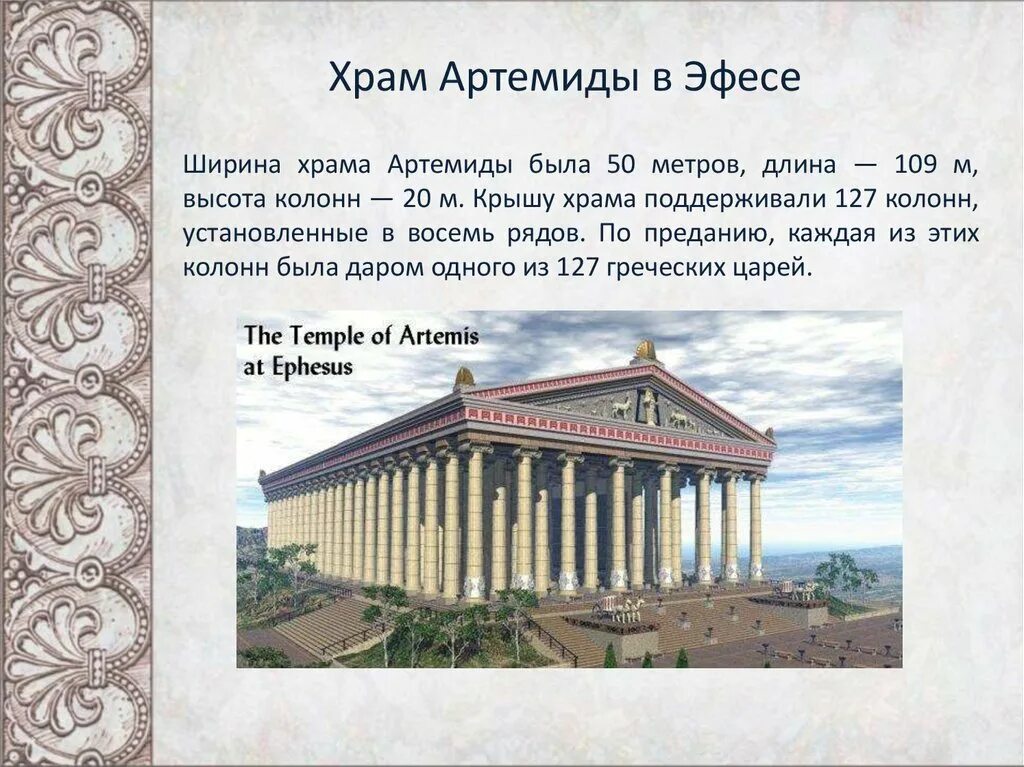 Храм Артемиды в Эфесе

Ширина храма Артемиды была 50 метров, длина — 109 м, высота колонн — 20 м. Крышу храма поддерживали 127 колонн, установленные в восемь рядов. По преданию, каждая из этих колонн была даром одного из 127 греческих царей.

The Temple of Artemis at Ephesus